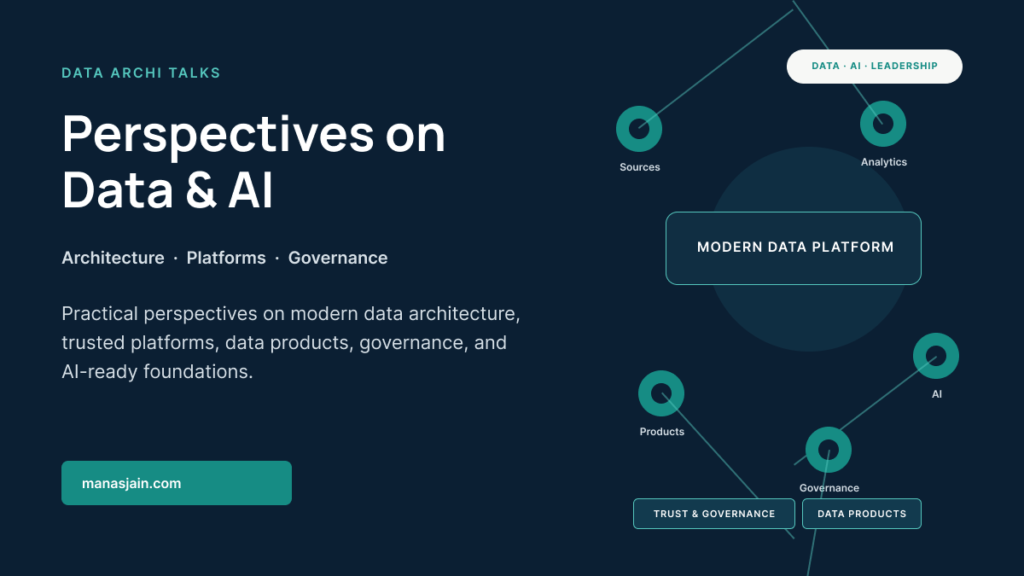 DATA ARCHI TALKS

Perspectives on Data & AI

Architecture · Platforms · Governance

Practical perspectives on modern data architecture, trusted platforms, data products, governance, and AI-ready foundations.

manasjain.com

DATA · AI · LEADERSHIP

Sources

Analytics

MODERN DATA PLATFORM

AI

Products

Governance

TRUST & GOVERNANCE

DATA PRODUCTS